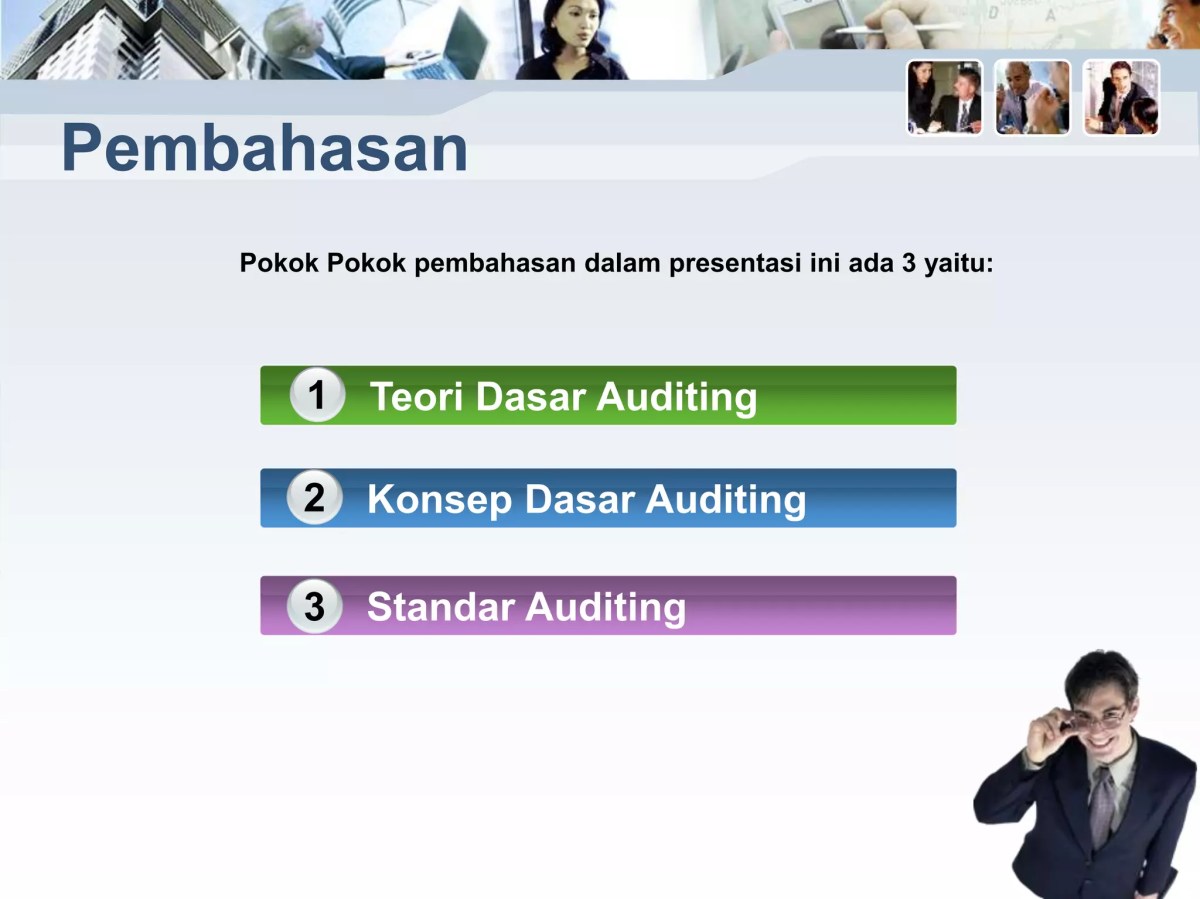 Pembahasan

Pokok Pokok pembahasan dalam presentasi ini ada 3 yaitu:

1 Teori Dasar Auditing

2 Konsep Dasar Auditing

3 Standar Auditing